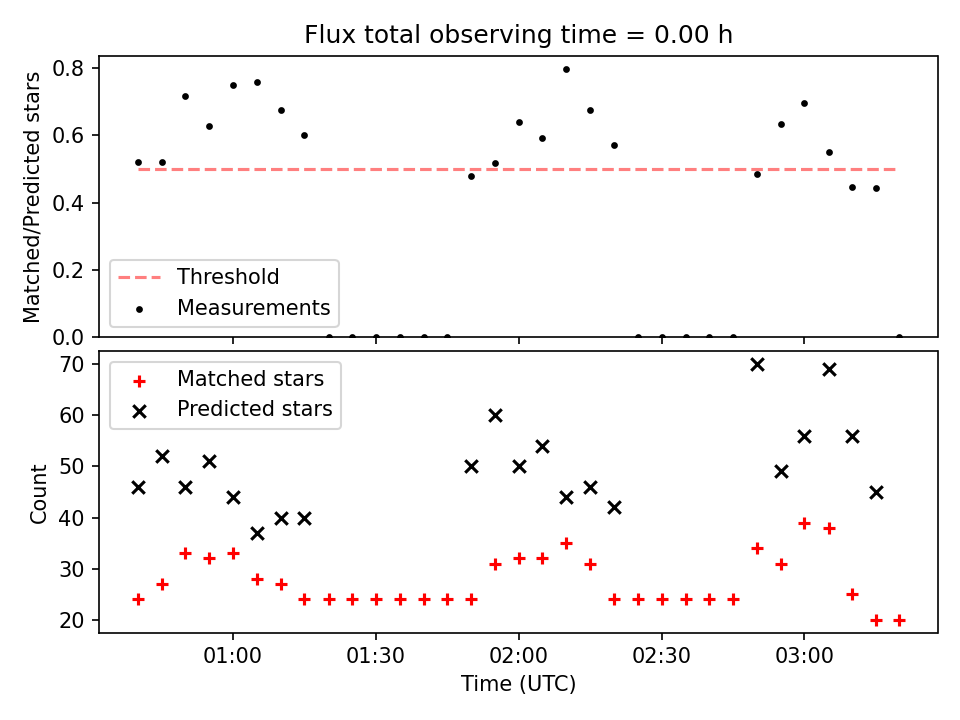 Flux total observing time = 0.00 h

Matched/Predicted stars

0.8
0.6
0.4
0.2
0.0

Threshold
Measurements

Matched stars
Predicted stars

Count

70
60
50
40
30
20

01:00
01:30
02:00
02:30
03:00

Time (UTC)